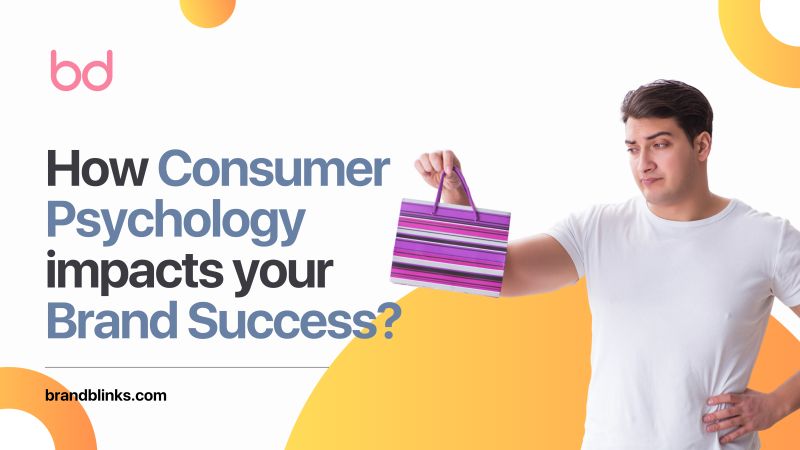 bd

How Consumer Psychology impacts your Brand Success?

brandblinks.com